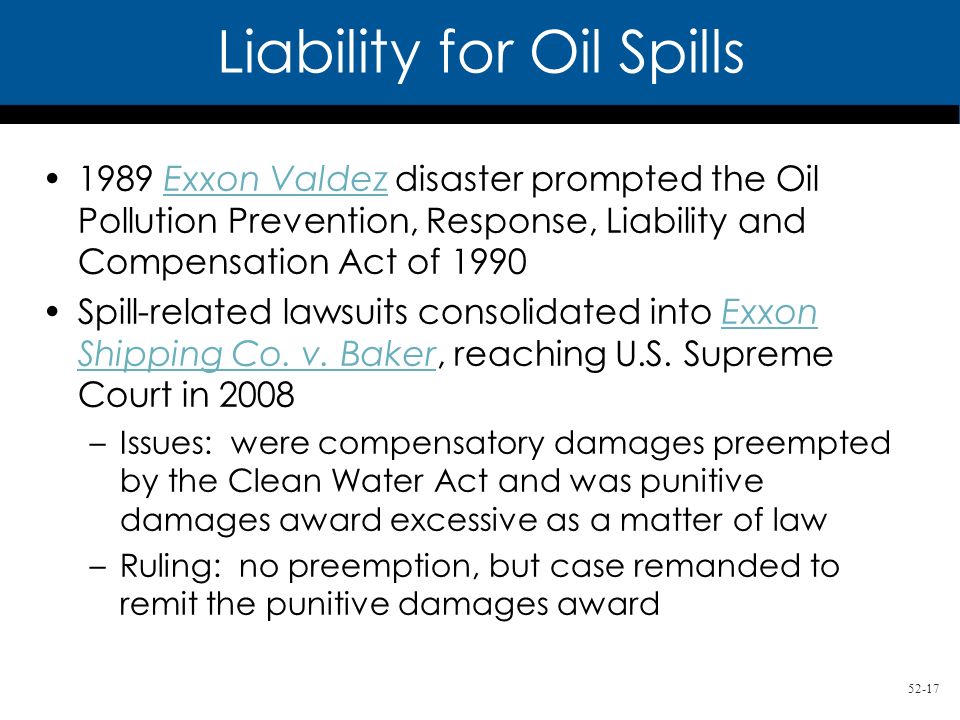 Liability for Oil Spills

• 1989 Exxon Valdez disaster prompted the Oil Pollution Prevention, Response, Liability and Compensation Act of 1990

• Spill-related lawsuits consolidated into Exxon Shipping Co. v. Baker, reaching U.S. Supreme Court in 2008

– Issues: were compensatory damages preempted by the Clean Water Act and was punitive damages award excessive as a matter of law

– Ruling: no preemption, but case remanded to remit the punitive damages award

52-17